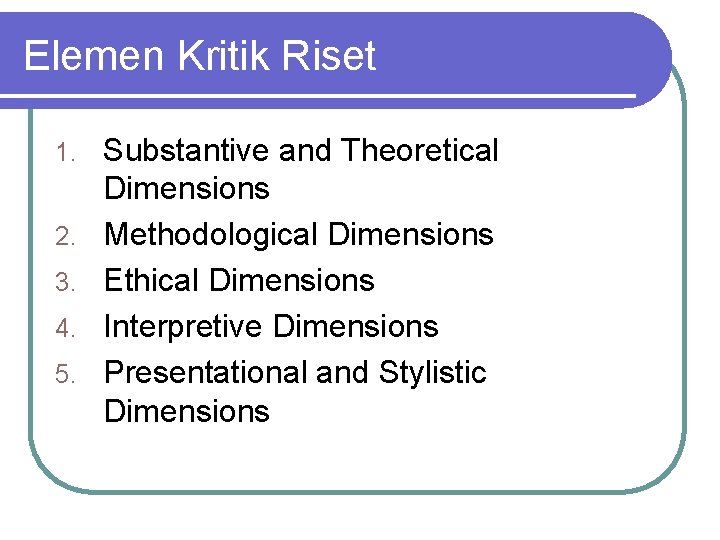 Elemen Kritik Riset

1. Substantive and Theoretical Dimensions
2. Methodological Dimensions
3. Ethical Dimensions
4. Interpretive Dimensions
5. Presentational and Stylistic Dimensions